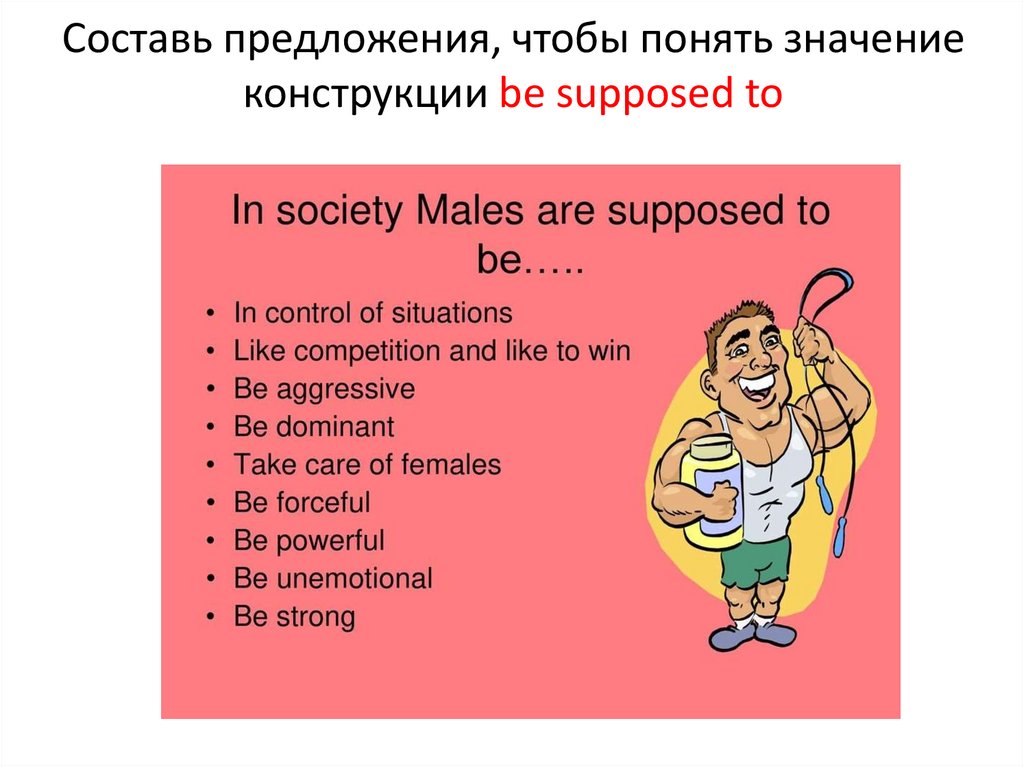 Составь предложения, чтобы понять значение конструкции be supposed to

In society Males are supposed to be…..

• In control of situations
• Like competition and like to win
• Be aggressive
• Be dominant
• Take care of females
• Be forceful
• Be powerful
• Be unemotional
• Be strong